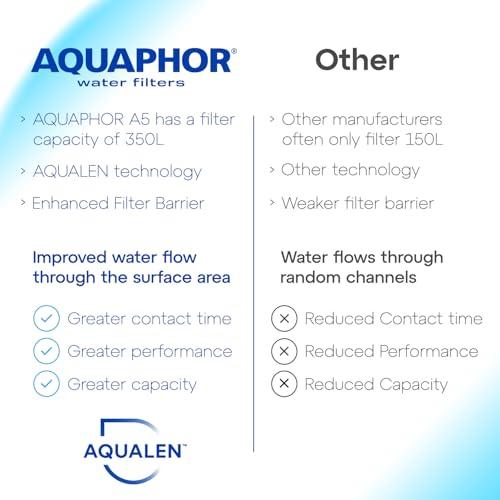 AQUAPHOR®
water filters

› AQUAPHOR A5 has a filter capacity of 350L

› AQUALEN technology

› Enhanced Filter Barrier

Improved water flow through the surface area

Greater contact time

Greater performance

Greater capacity

AQUALEN™

Other

› Other manufacturers often only filter 150L

› Other technology

› Weaker filter barrier

Water flows through random channels

Reduced Contact time

Reduced Performance

Reduced Capacity